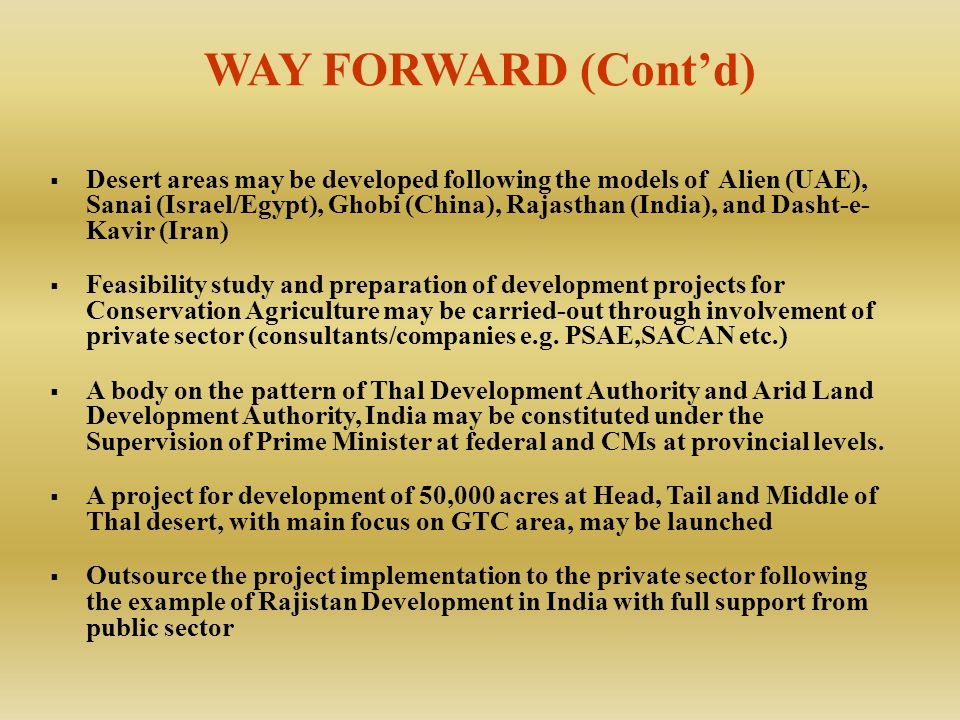 WAY FORWARD (Cont’d)

▪ Desert areas may be developed following the models of Alien (UAE), Sanai (Israel/Egypt), Ghobi (China), Rajasthan (India), and Dasht-e-Kavir (Iran)

▪ Feasibility study and preparation of development projects for Conservation Agriculture may be carried-out through involvement of private sector (consultants/companies e.g. PSAE,SACAN etc.)

▪ A body on the pattern of Thal Development Authority and Arid Land Development Authority, India may be constituted under the Supervision of Prime Minister at federal and CMs at provincial levels.

▪ A project for development of 50,000 acres at Head, Tail and Middle of Thal desert, with main focus on GTC area, may be launched

▪ Outsource the project implementation to the private sector following the example of Rajistan Development in India with full support from public sector